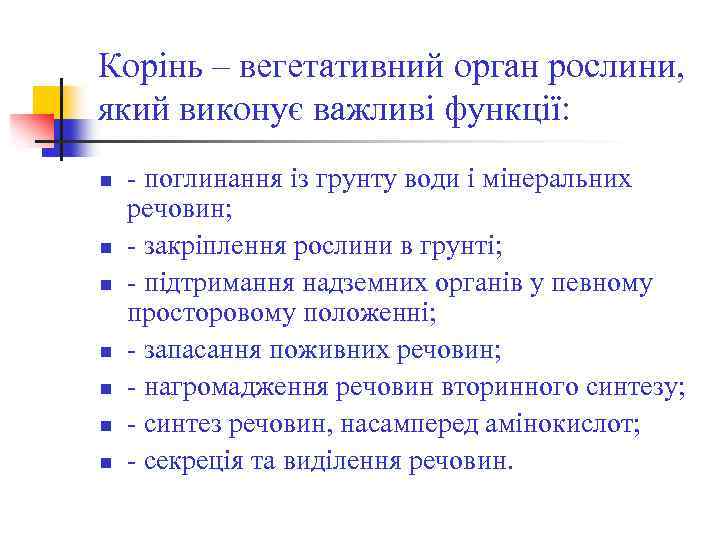 Корінь – вегетативний орган рослини, який виконує важливі функції:

- поглинання із грунту води і мінеральних речовин;
- закріплення рослини в грунті;
- підтримання надземних органів у певному просторовому положенні;
- запасання поживних речовин;
- нагромадження речовин вторинного синтезу;
- синтез речовин, насамперед амінокислот;
- секреція та виділення речовин.